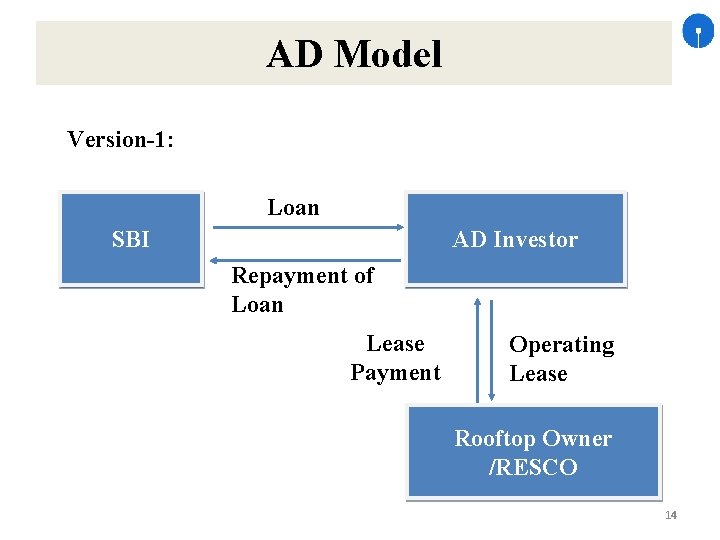 AD Model

Version-1:

SBI

Loan

Repayment of Loan

AD Investor

Lease Payment

Operating Lease

Rooftop Owner /RESCO

14